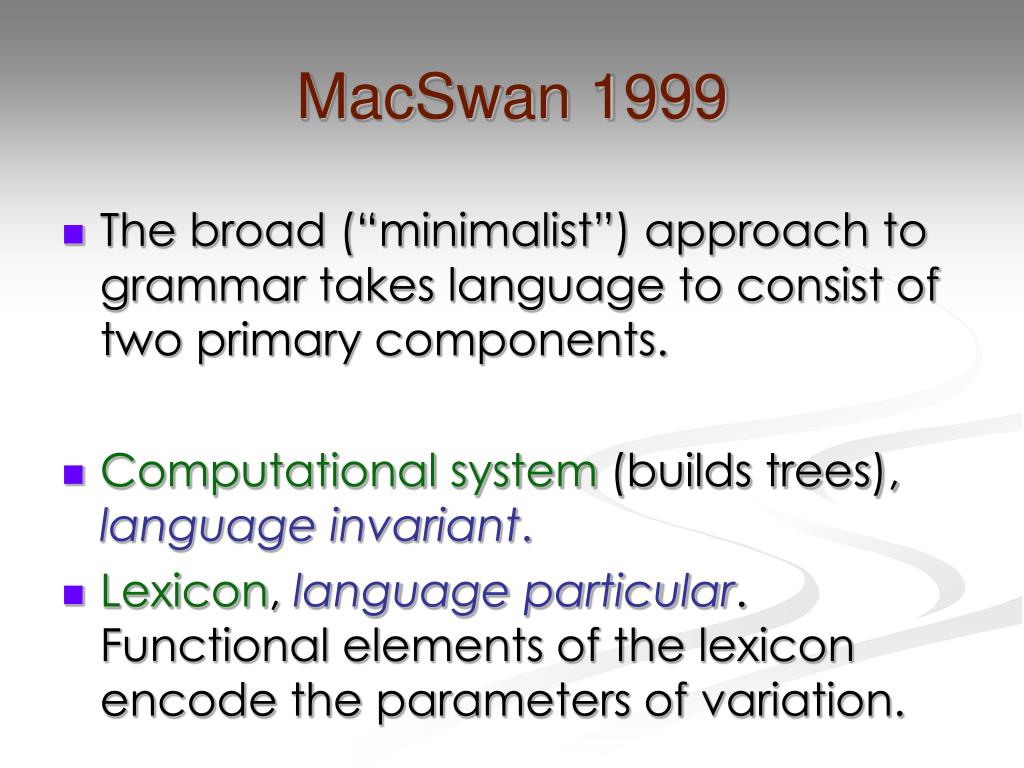 MacSwan 1999

The broad (“minimalist”) approach to grammar takes language to consist of two primary components.

Computational system (builds trees), language invariant.

Lexicon, language particular. Functional elements of the lexicon encode the parameters of variation.